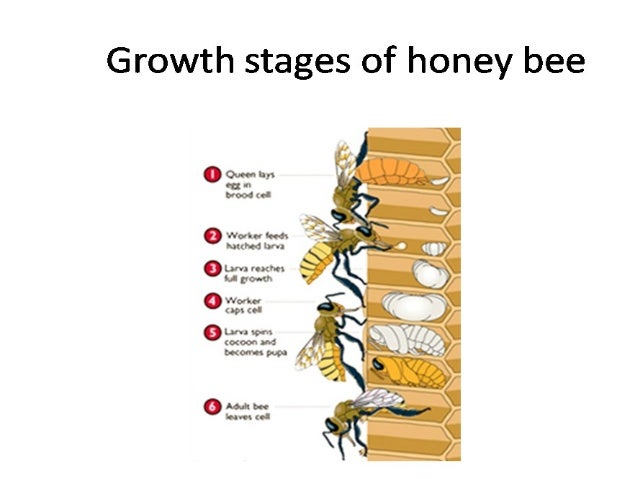 Growth stages of honey bee

1 Queen lays egg in brood cell

2 Worker feeds hatched larva

3 Larva reaches full growth

4 Worker caps cell

5 Larva spins cocoon and becomes pupa

6 Adult bee leaves cell